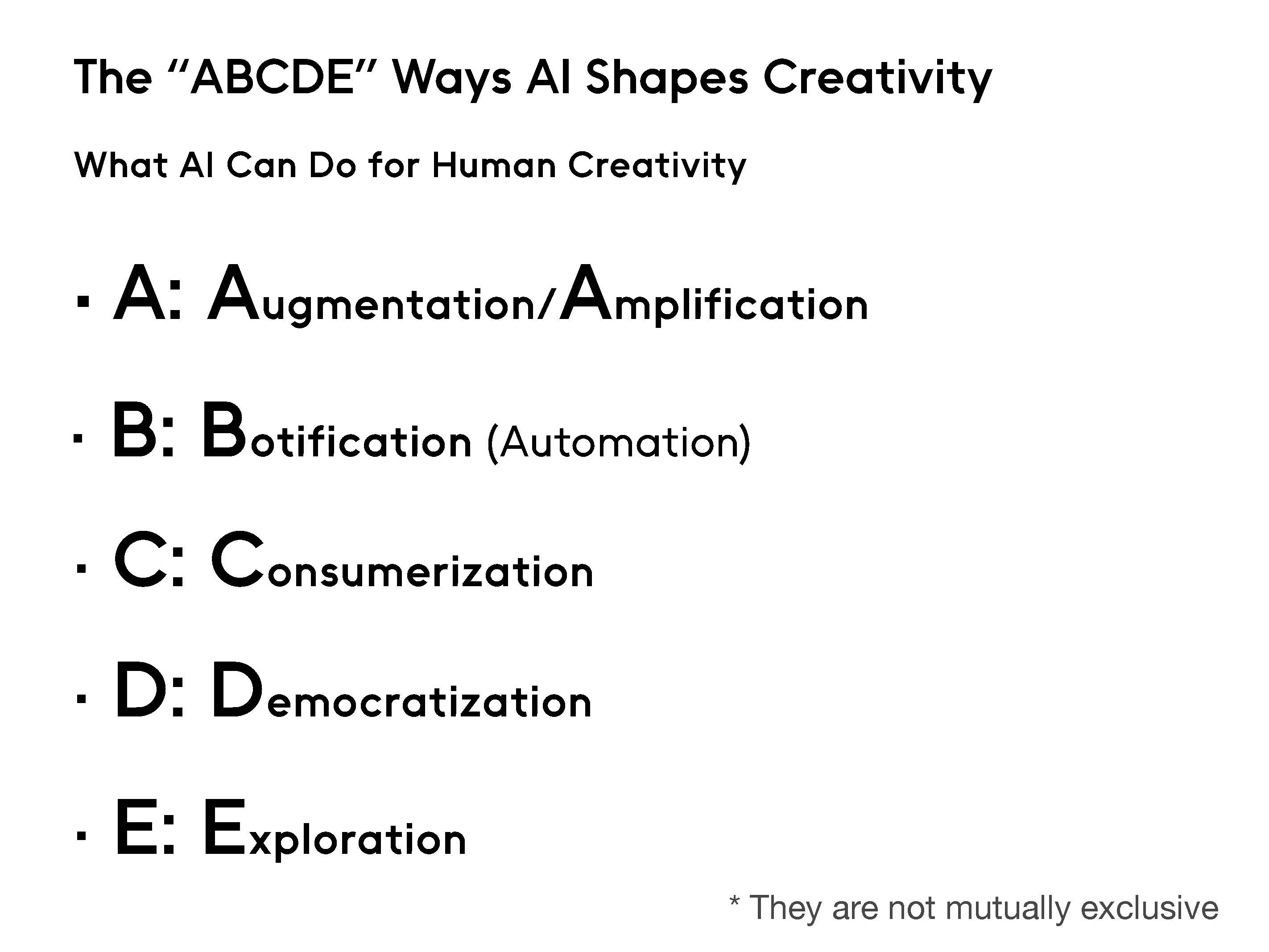 The “ABCDE” Ways AI Shapes Creativity

What AI Can Do for Human Creativity

· A: Augmentation/Amplification

· B: Botification (Automation)

· C: Consumerization

· D: Democratization

· E: Exploration

* They are not mutually exclusive